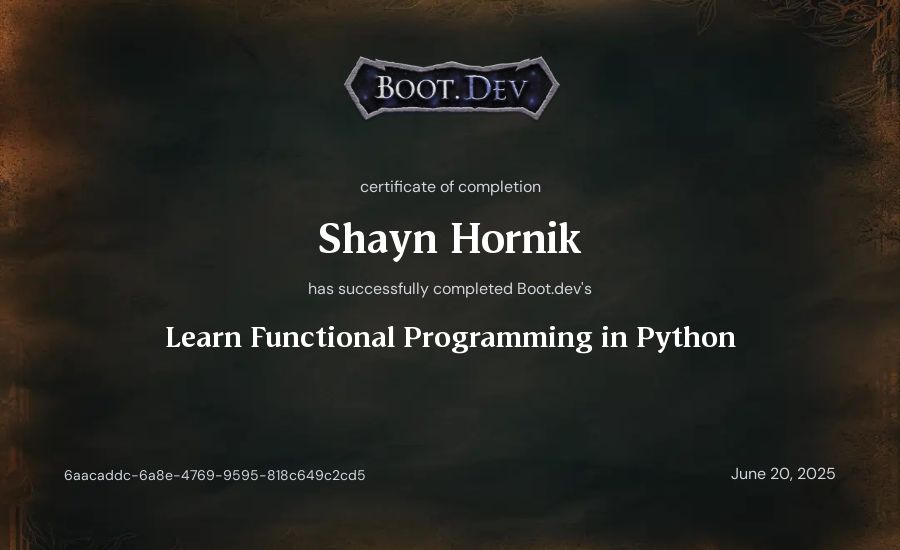 BOOT.DEV

certificate of completion

Shayn Hornik

has successfully completed Boot.dev's

Learn Functional Programming in Python

6aacaddc-6a8e-4769-9595-818c649c2cd5

June 20, 2025